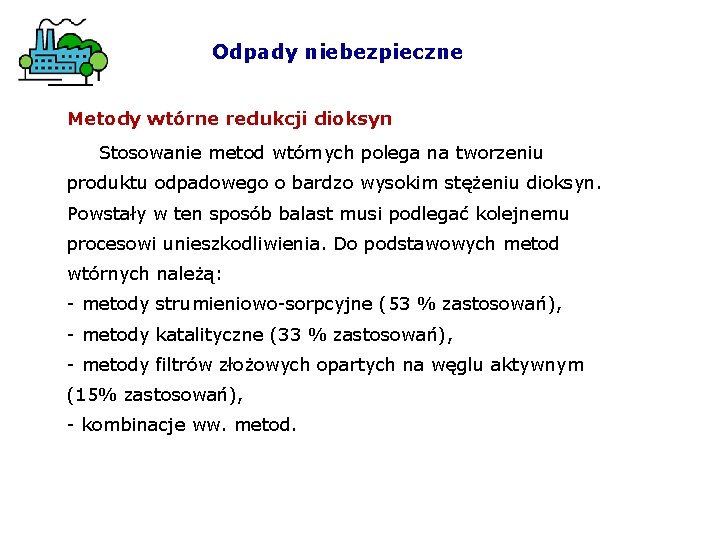 Odpady niebezpieczne

Metody wtórne redukcji dioksyn

Stosowanie metod wtórnych polega na tworzeniu produktu odpadowego o bardzo wysokim stężeniu dioksyn. Powstały w ten sposób balast musi podlegać kolejnemu procesowi unieszkodliwienia. Do podstawowych metod wtórnych należą:
- metody strumieniowo-sorpcyjne (53 % zastosowań),
- metody katalityczne (33 % zastosowań),
- metody filtrów złożowych opartych na węglu aktywnym (15% zastosowań),
- kombinacje ww. metod.